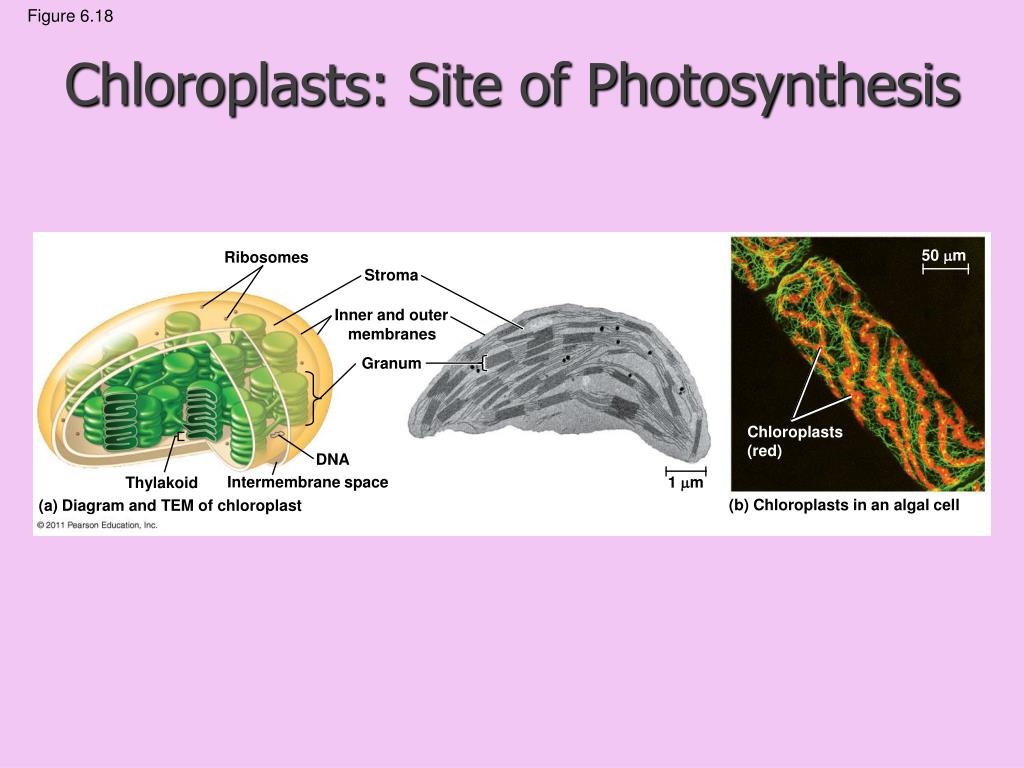 Figure 6.18

Chloroplasts: Site of Photosynthesis

Ribosomes

Stroma

Inner and outer membranes

Granum

DNA

Thylakoid

Intermembrane space

1 $\mu$m

(a) Diagram and TEM of chloroplast

© 2011 Pearson Education, Inc.

50 $\mu$m

Chloroplasts (red)

(b) Chloroplasts in an algal cell